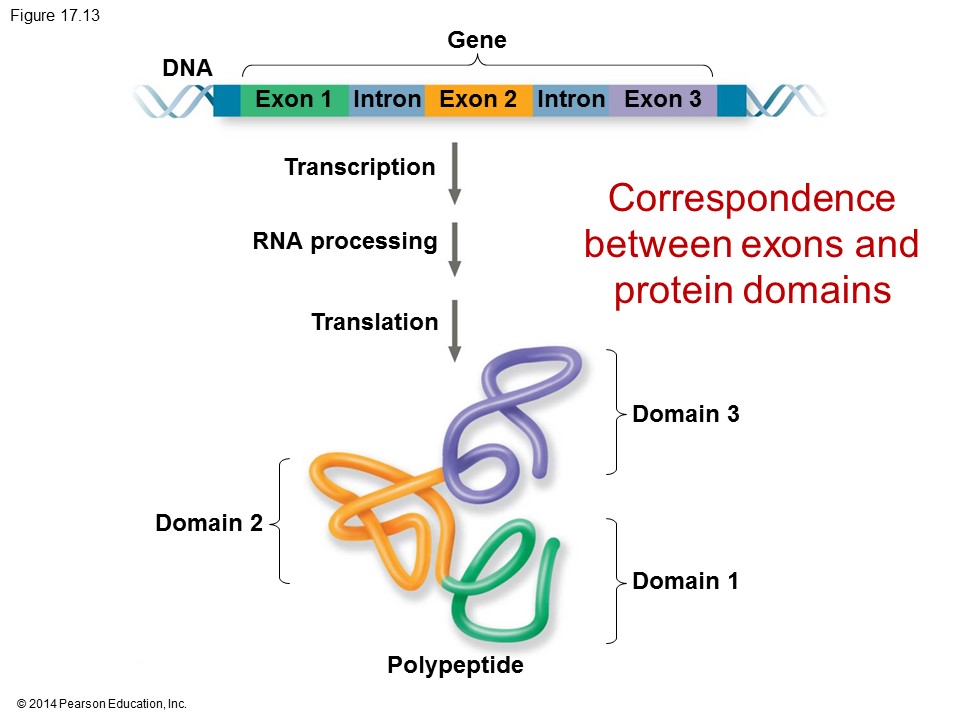 Figure 17.13

Gene

DNA

Exon 1 Intron Exon 2 Intron Exon 3

Transcription

RNA processing

Translation

Correspondence between exons and protein domains

Domain 3

Domain 2

Domain 1

Polypeptide

© 2014 Pearson Education, Inc.